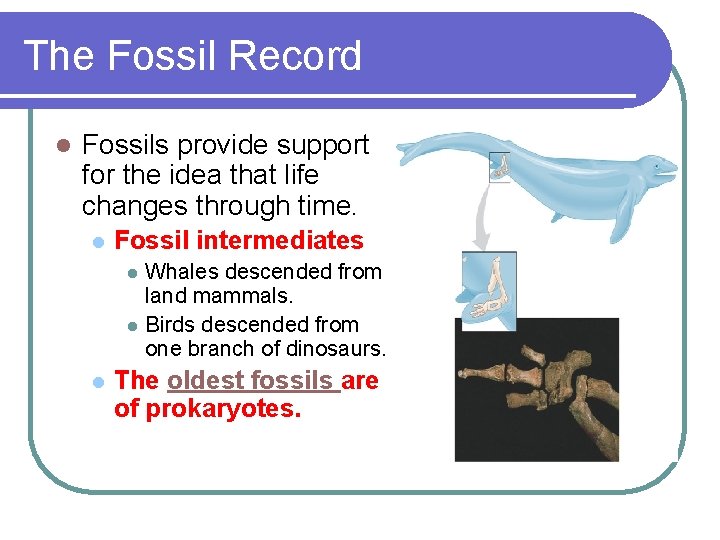 The Fossil Record

Fossils provide support for the idea that life changes through time.

Fossil intermediates

Whales descended from land mammals.

Birds descended from one branch of dinosaurs.

The oldest fossils are of prokaryotes.